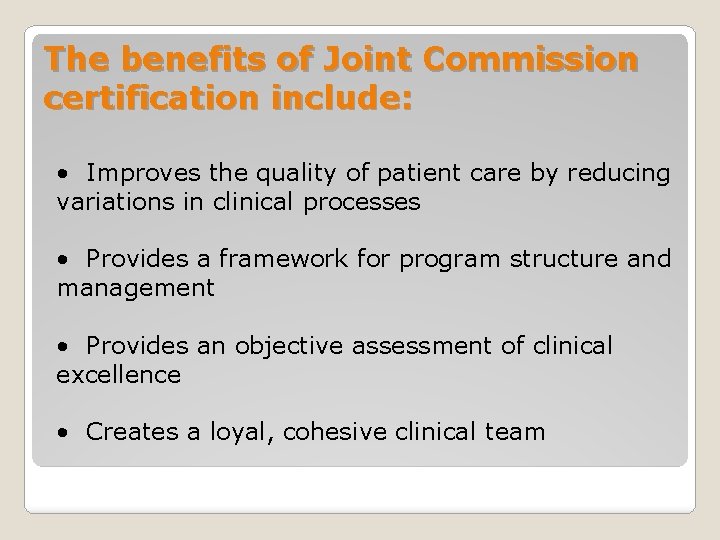 The benefits of Joint Commission certification include:

• Improves the quality of patient care by reducing variations in clinical processes

• Provides a framework for program structure and management

• Provides an objective assessment of clinical excellence

• Creates a loyal, cohesive clinical team